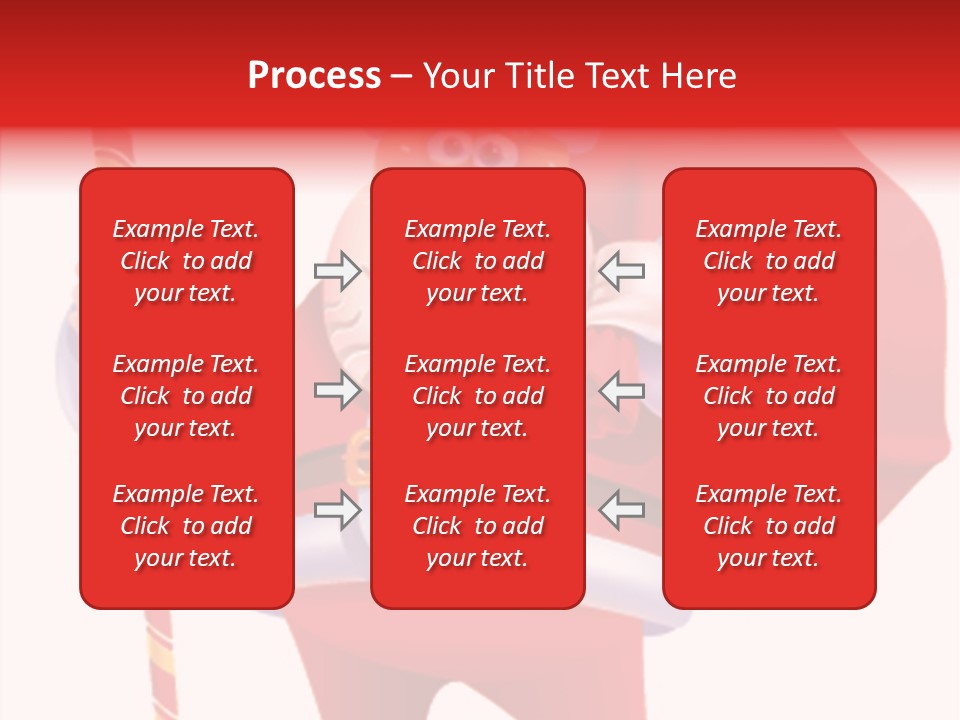 Process – Your Title Text Here

Example Text. Click to add your text.

Example Text. Click to add your text.

Example Text. Click to add your text.

Example Text. Click to add your text.

Example Text. Click to add your text.

Example Text. Click to add your text.

Example Text. Click to add your text.

Example Text. Click to add your text.

Example Text. Click to add your text.